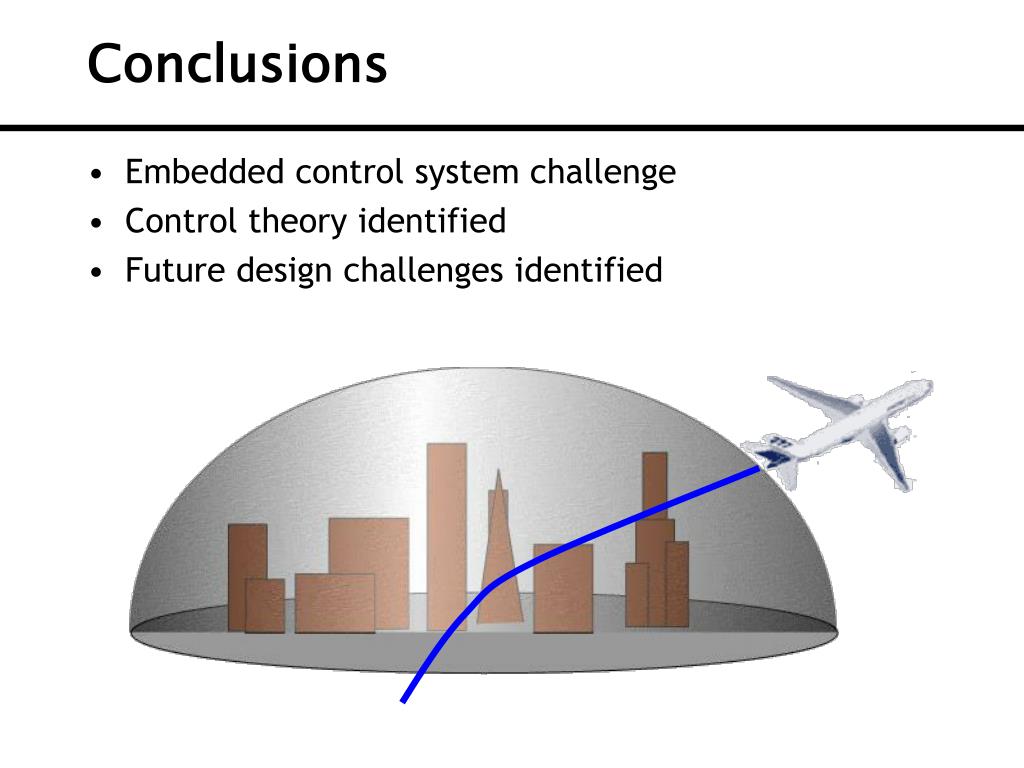 Conclusions

• Embedded control system challenge
• Control theory identified
• Future design challenges identified